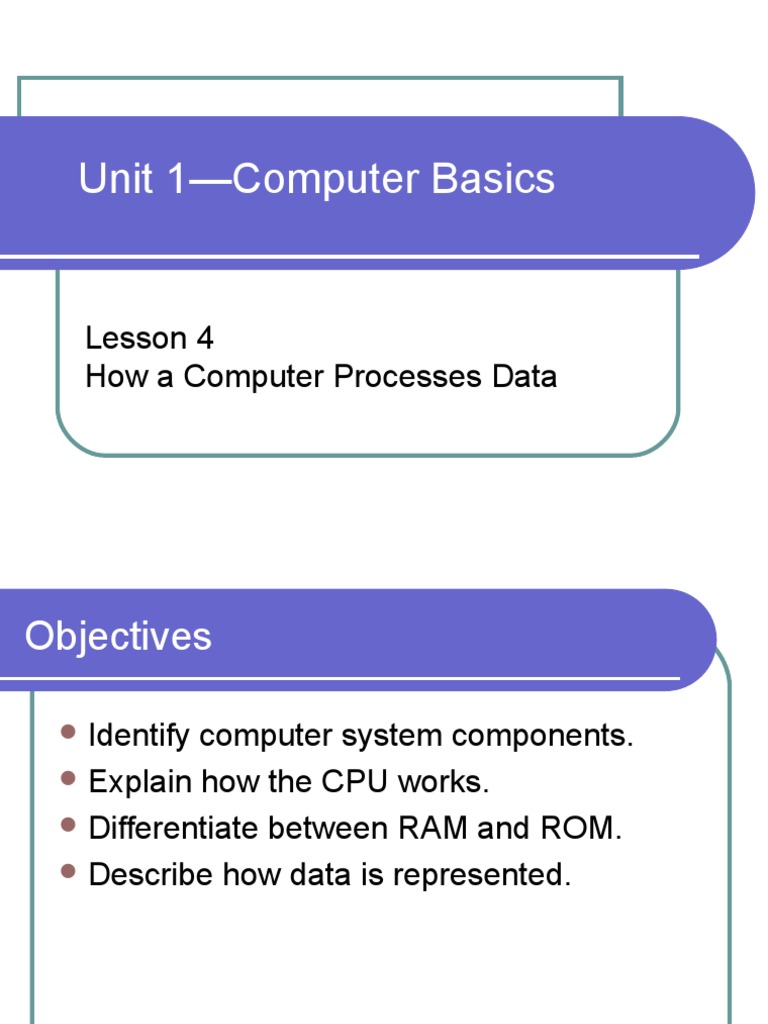 Unit 1—Computer Basics

Lesson 4
How a Computer Processes Data

Objectives

- Identify computer system components.
- Explain how the CPU works.
- Differentiate between RAM and ROM.
- Describe how data is represented.